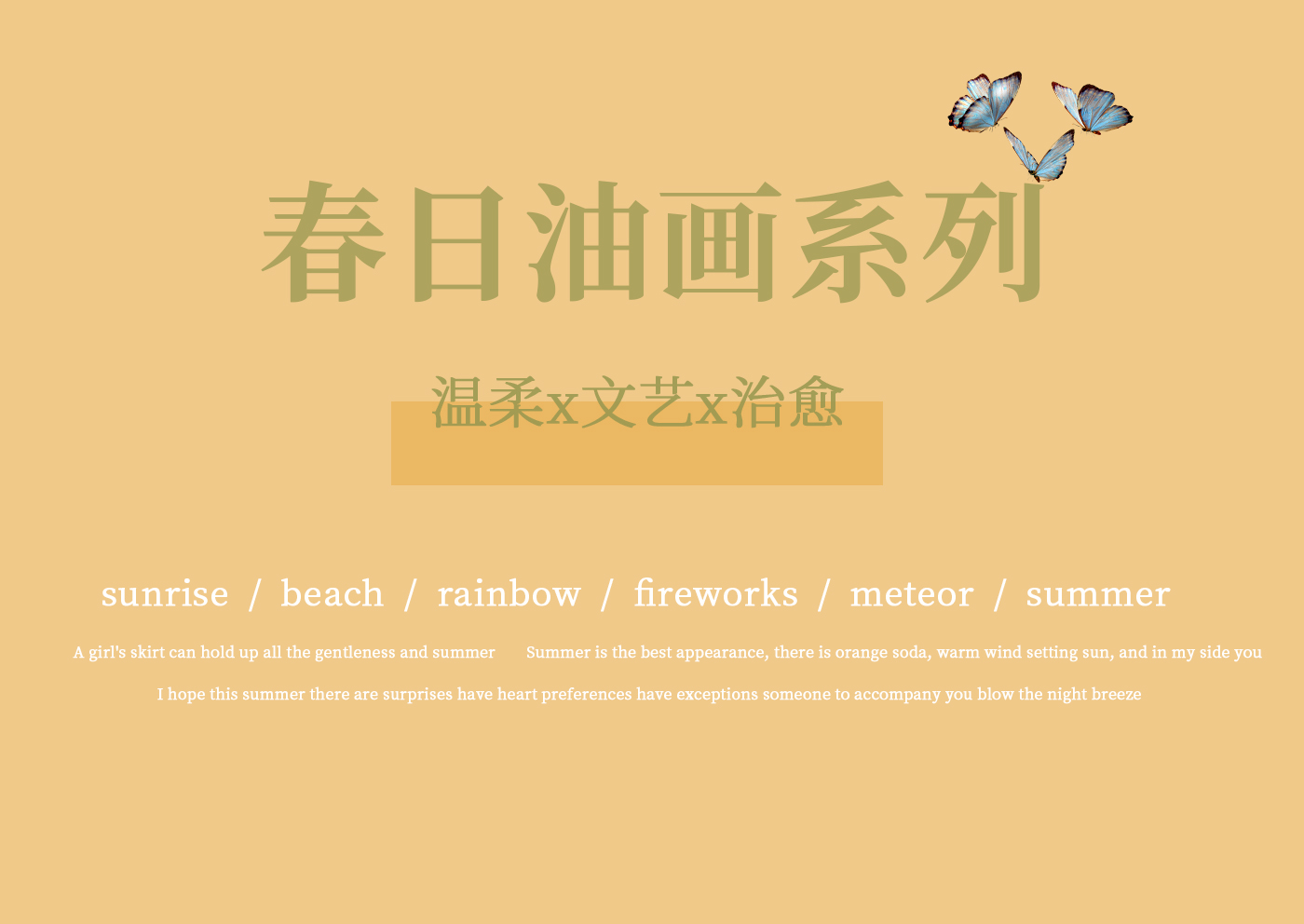 春日油画系列

温柔x文艺x治愈

sunrise / beach / rainbow / fireworks / meteor / summer

A girl's skirt can hold up all the gentleness and summer Summer is the best appearance, there is orange soda, warm wind setting sun, and in my side you

I hope this summer there are surprises have heart preferences have exceptions someone to accompany you blow the night breeze